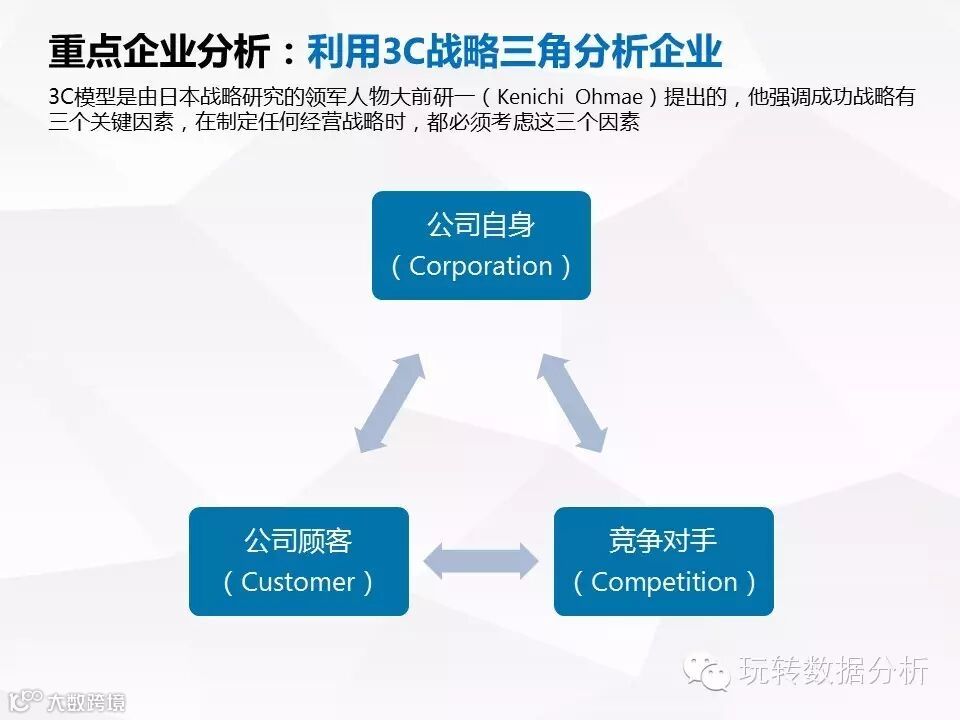 重点企业分析：利用3C战略三角分析企业

3C模型是由日本战略研究的领军人物大前研一（Kenichi Ohmae）提出的，他强调成功战略有三个关键因素，在制定任何经营战略时，都必须考虑这三个因素

公司自身
（Corporation）

公司顾客
（Customer）

竞争对手
（Competition）

玩转数据分析

大数跨境